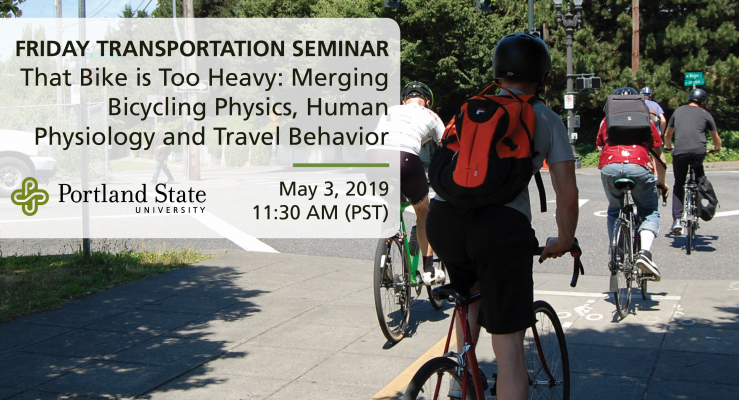 FRIDAY TRANSPORTATION SEMINAR
That Bike is Too Heavy: Merging Bicycling Physics, Human Physiology and Travel Behavior

Portland State UNIVERSITY

May 3, 2019
11:30 AM (PST)